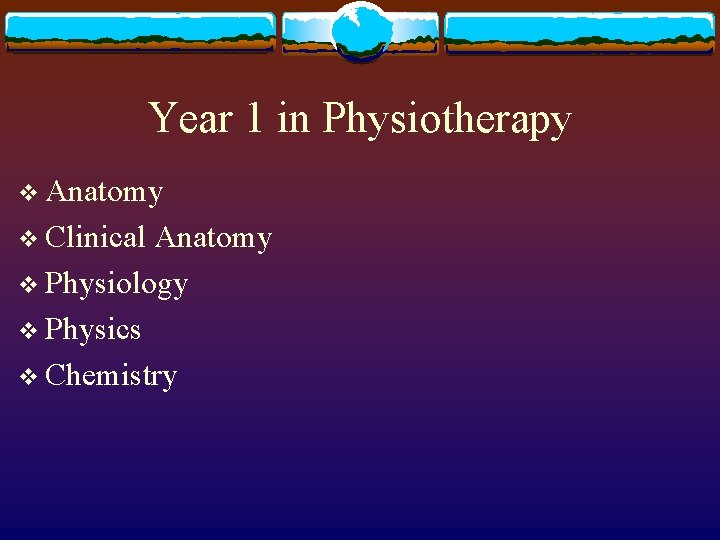 Year 1 in Physiotherapy

❖ Anatomy
❖ Clinical Anatomy
❖ Physiology
❖ Physics
❖ Chemistry